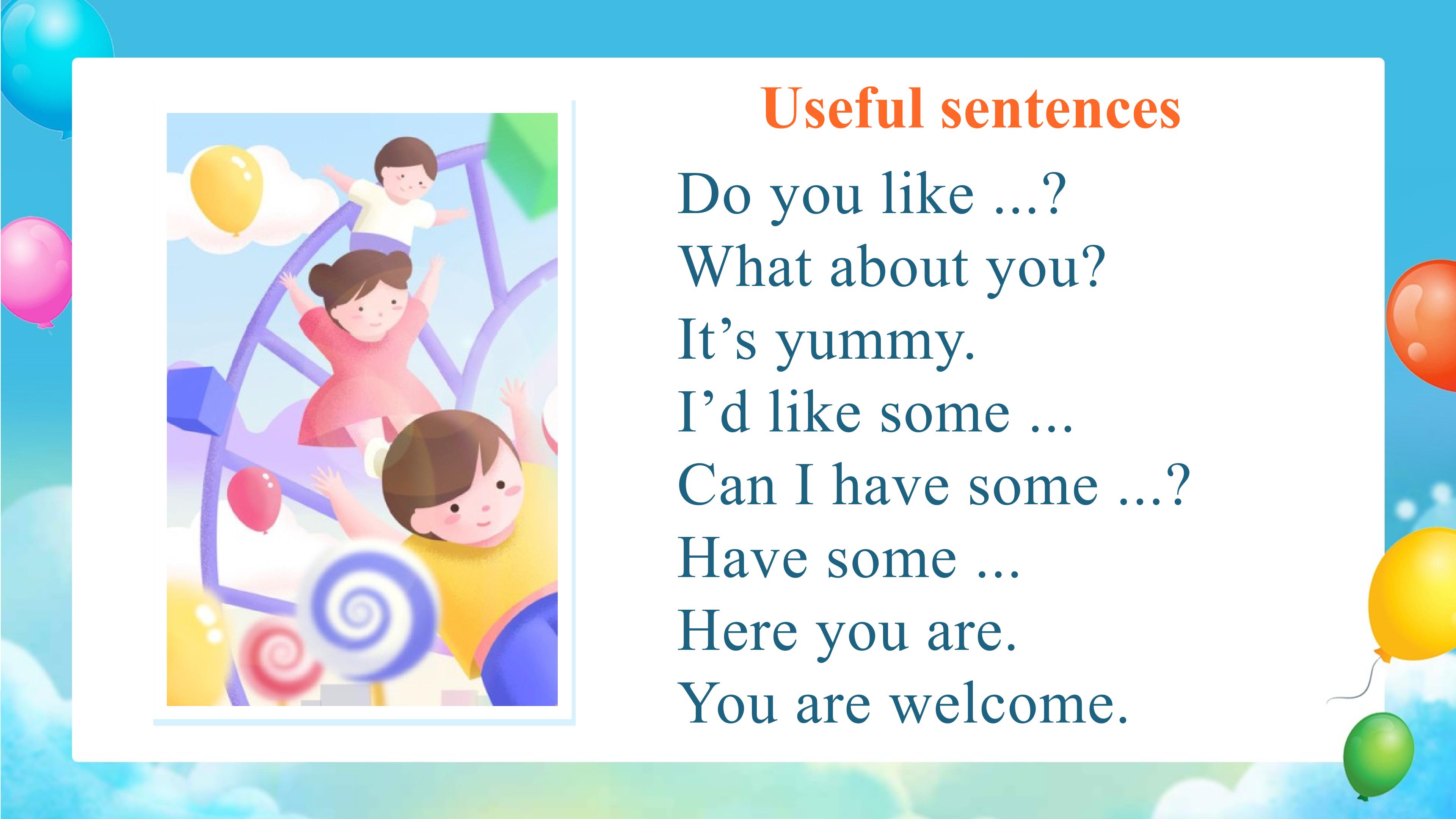 Useful sentences

Do you like ...?
What about you?
It's yummy.
I'd like some ...
Can I have some ...?
Have some ...
Here you are.
You are welcome.